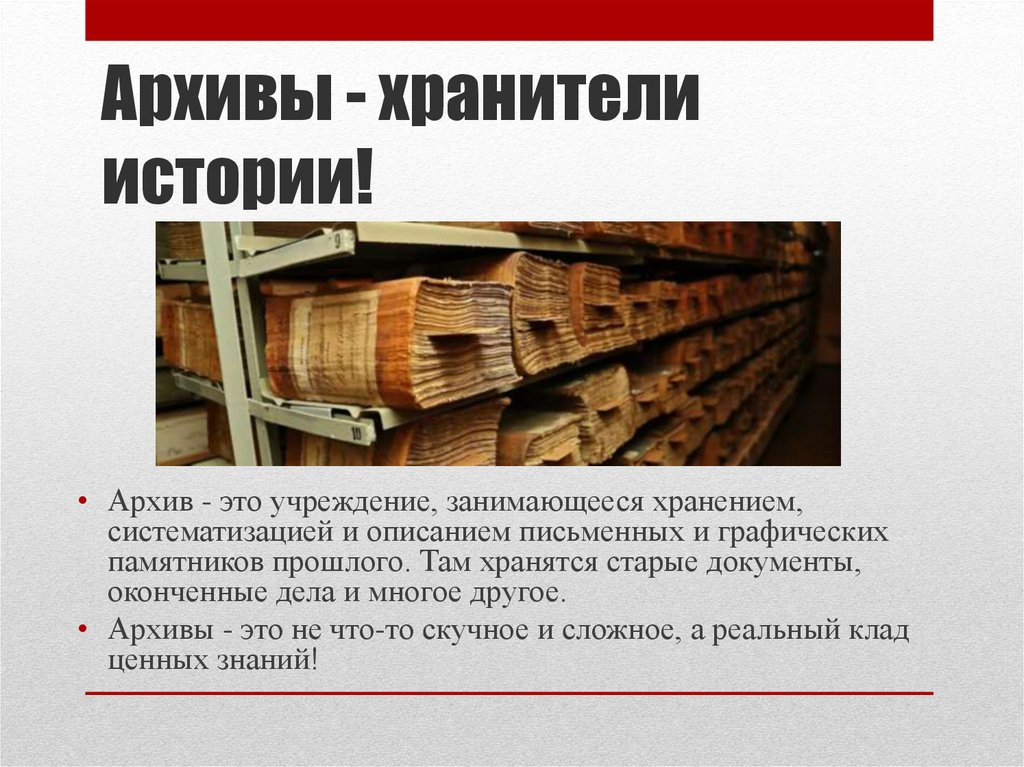 Архивы - хранители истории!

10

• Архив - это учреждение, занимающееся хранением, систематизацией и описанием письменных и графических памятников прошлого. Там хранятся старые документы, оконченные дела и многое другое.

• Архивы - это не что-то скучное и сложное, а реальный клад ценных знаний!